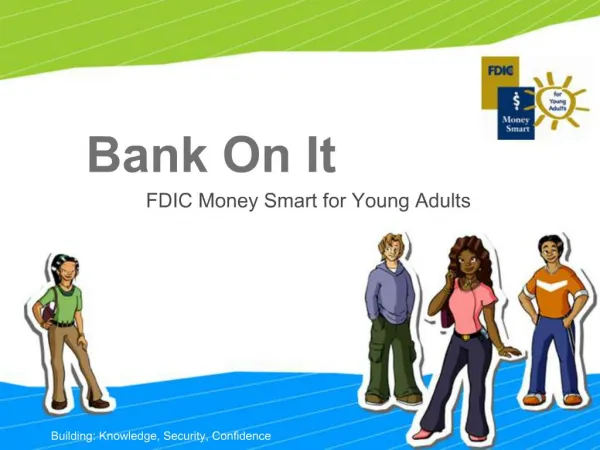 FDIC
$
Money Smart
for Young Adults

Bank On It

FDIC Money Smart for Young Adults

Building: Knowledge, Security, Confidence